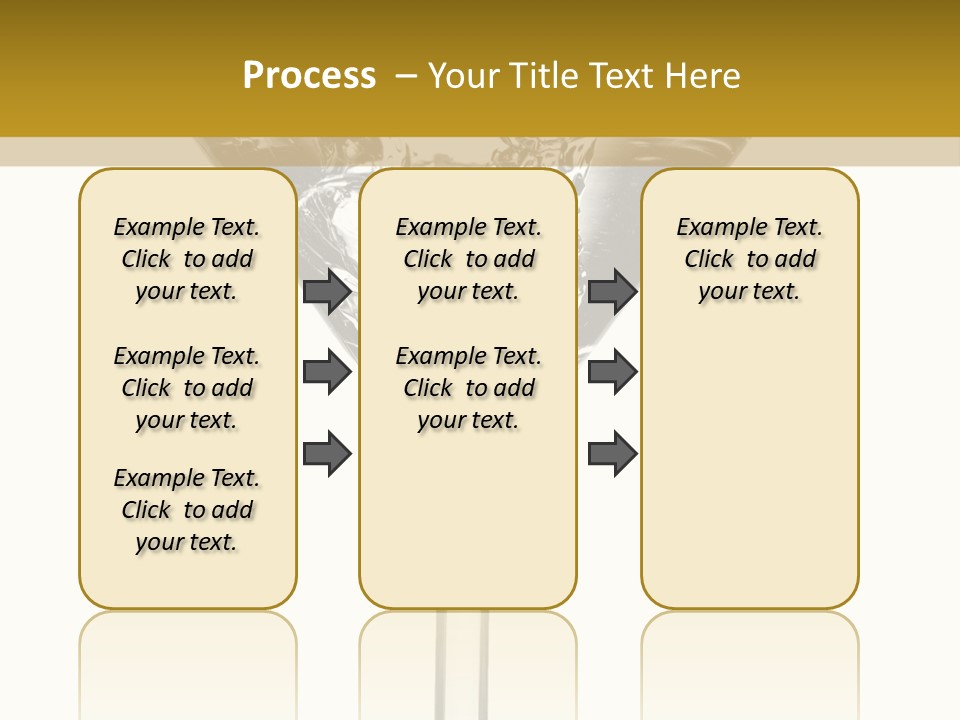 Process – Your Title Text Here

Example Text. Click to add your text.

Example Text. Click to add your text.

Example Text. Click to add your text.

Example Text. Click to add your text.

Example Text. Click to add your text.

Example Text. Click to add your text.